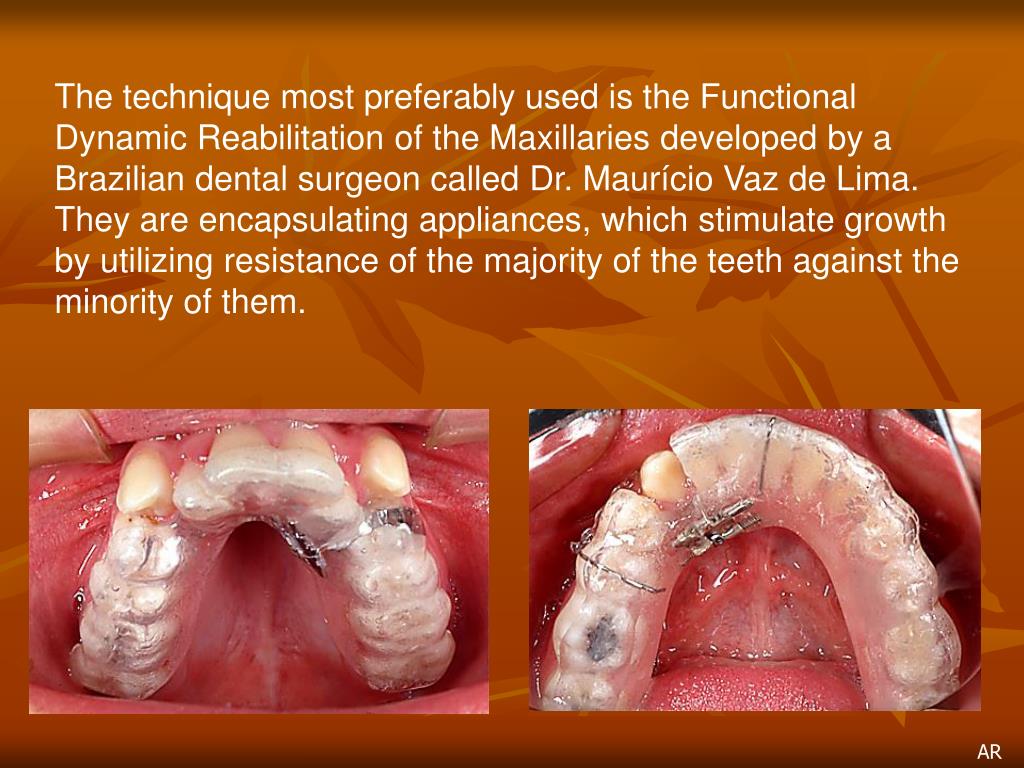 The technique most preferably used is the Functional Dynamic Reabilitation of the Maxillaries developed by a Brazilian dental surgeon called Dr. Maurício Vaz de Lima. They are encapsulating appliances, which stimulate growth by utilizing resistance of the majority of the teeth against the minority of them.

AR